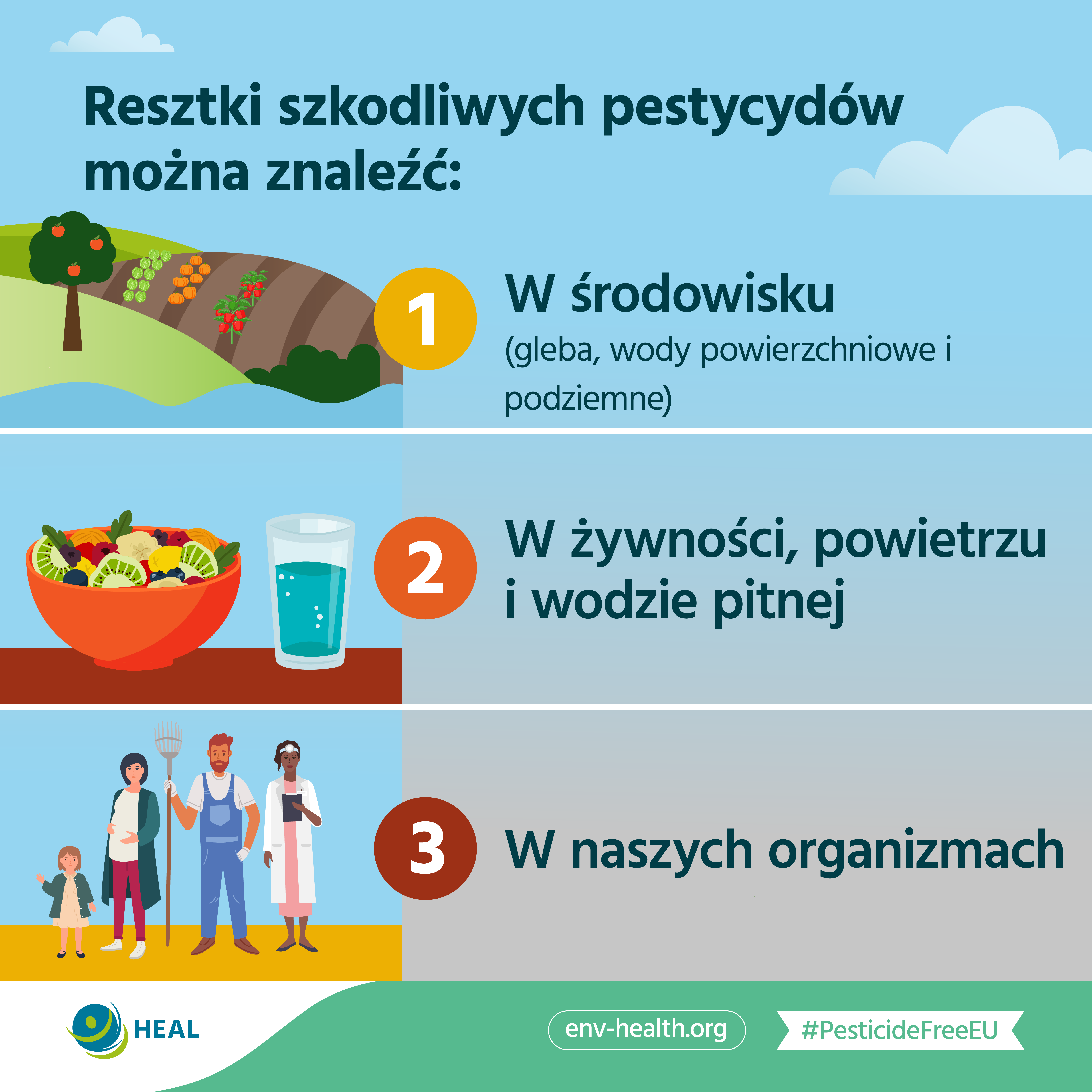 Resztki szkodliwych pestycydów można znaleźć:

1

W środowisku

(gleba, wody powierzchniowe i podziemne)

2

W żywności, powietrzu i wodzie pitnej

3

W naszych organizmach

HEAL

env-health.org

#PesticideFreeEU